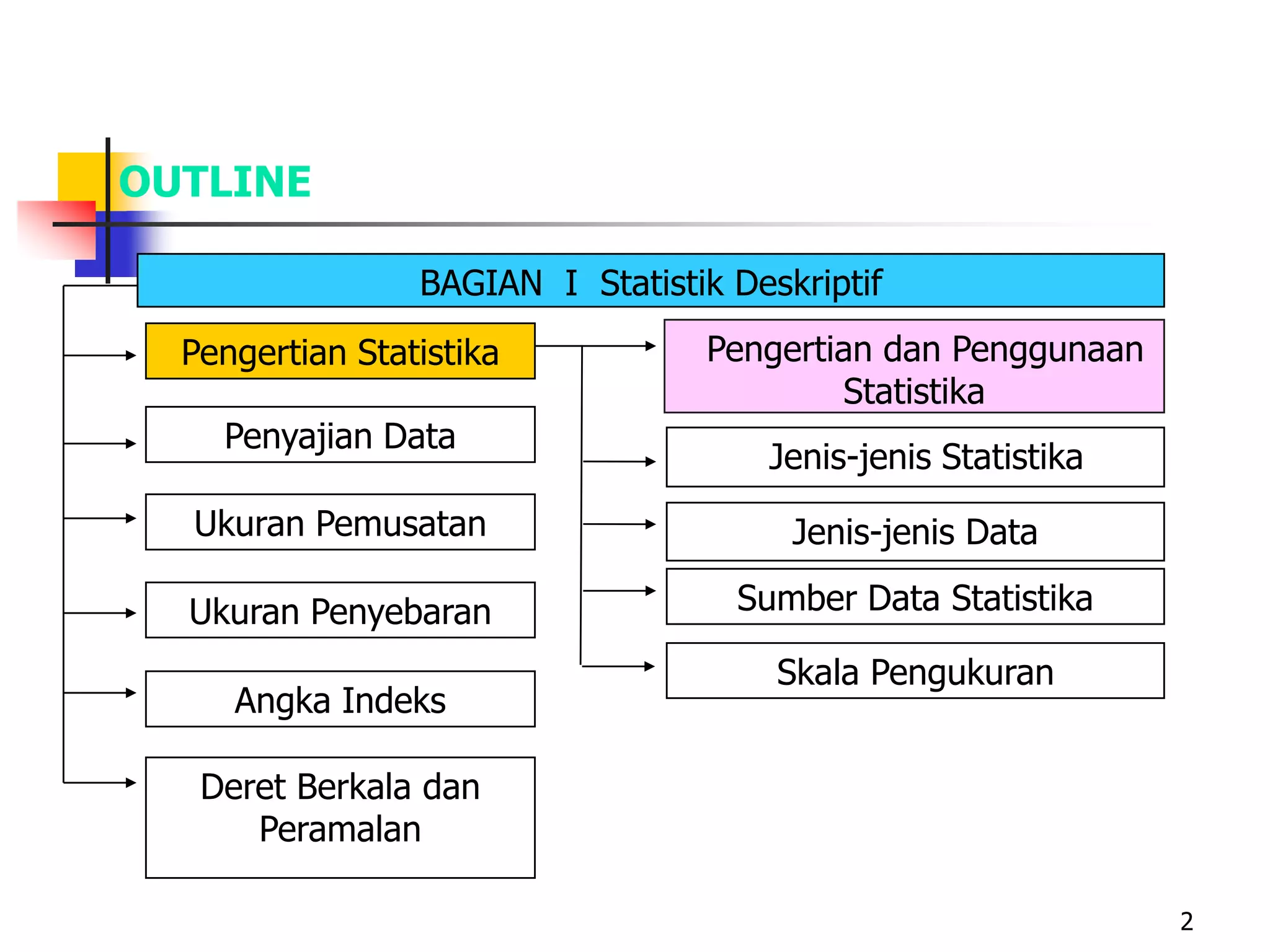 OUTLINE

BAGIAN I Statistik Deskriptif

Pengertian Statistika

Penyajian Data

Ukuran Pemusatan

Ukuran Penyebaran

Angka Indeks

Deret Berkala dan Peramalan

Pengertian dan Penggunaan Statistika

Jenis-jenis Statistika

Jenis-jenis Data

Sumber Data Statistika

Skala Pengukuran

2